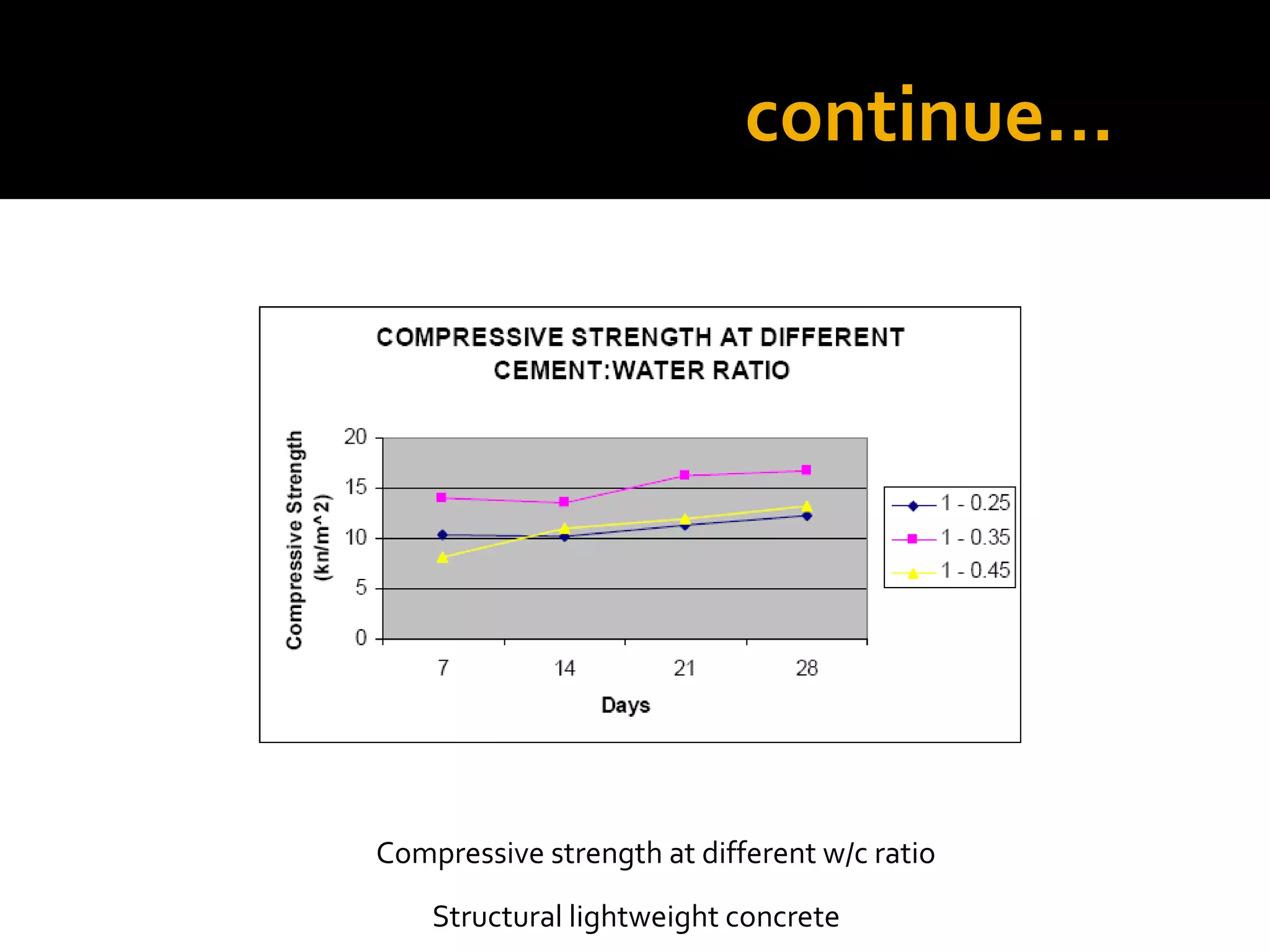 continue…

COMPRESSIVE STRENGTH AT DIFFERENT CEMENT:WATER RATIO

Compressive Strength (kn/m^2)

20
15
10
5
0

7
14
21
28

Days

1 - 0.25
1 - 0.35
1 - 0.45

Compressive strength at different w/c ratio

Structural lightweight concrete